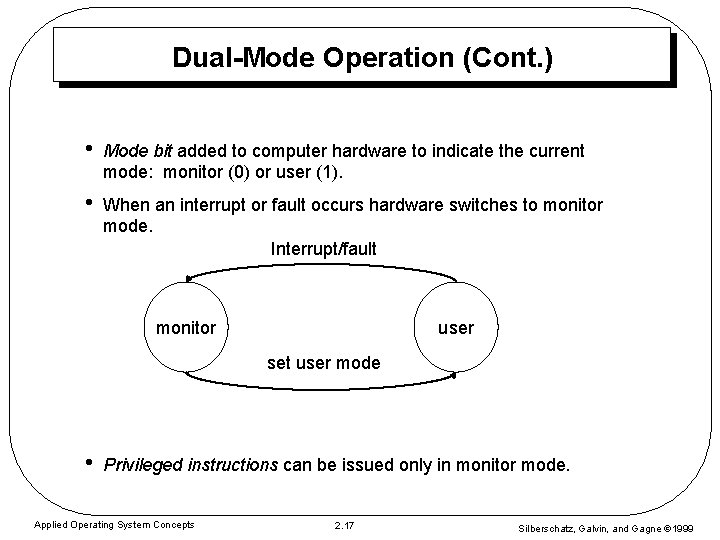 Dual-Mode Operation (Cont.)

• Mode bit added to computer hardware to indicate the current mode: monitor (0) or user (1).

• When an interrupt or fault occurs hardware switches to monitor mode.

Interrupt/fault

monitor

user

set user mode

• Privileged instructions can be issued only in monitor mode.

Applied Operating System Concepts

2.17

Silberschatz, Galvin, and Gagne ©1999